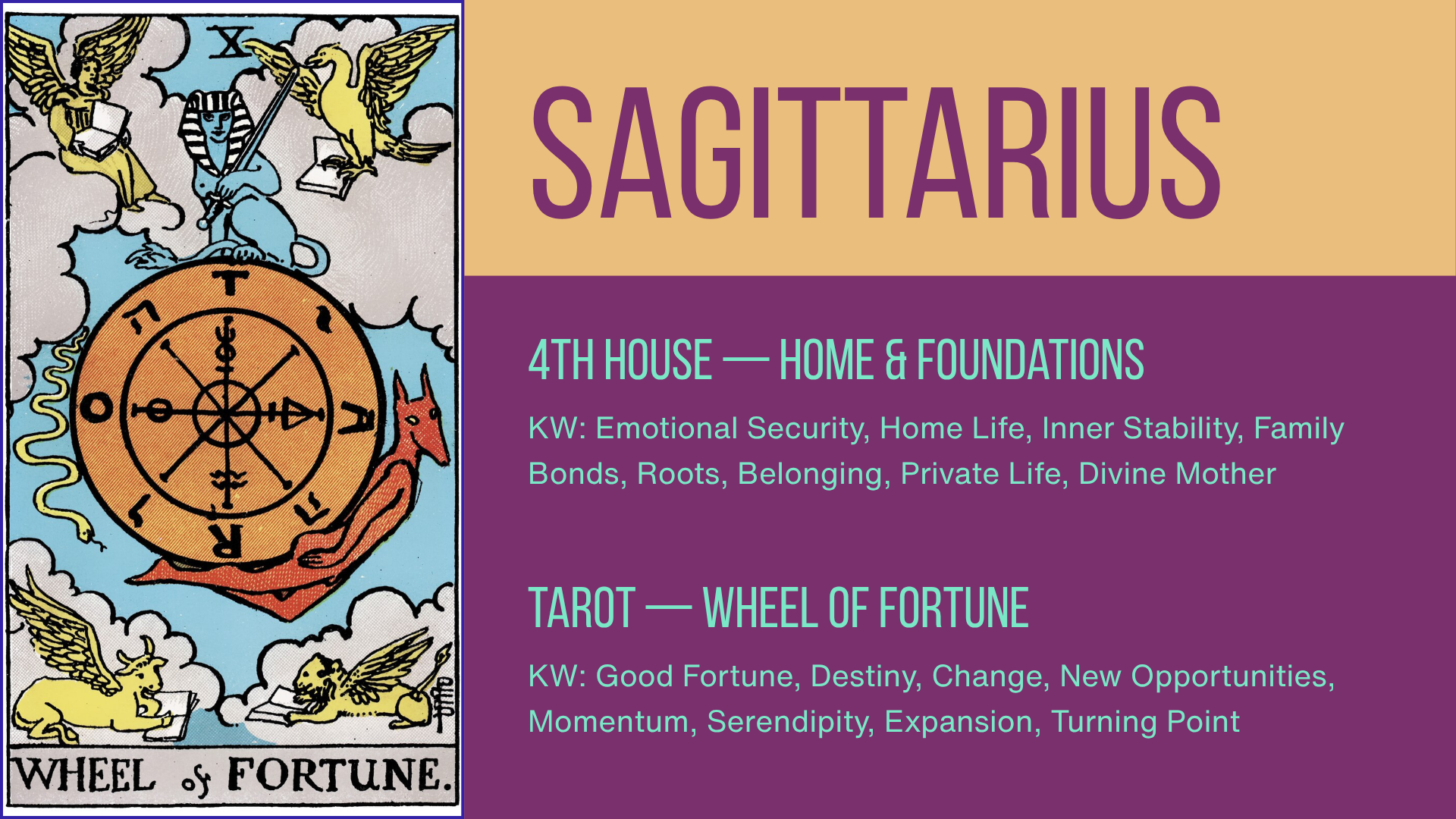 X

T A R O

WHEEL of FORTUNE.

SAGITTARIUS

4TH HOUSE — HOME & FOUNDATIONS

KW: Emotional Security, Home Life, Inner Stability, Family Bonds, Roots, Belonging, Private Life, Divine Mother

TAROT — WHEEL OF FORTUNE

KW: Good Fortune, Destiny, Change, New Opportunities, Momentum, Serendipity, Expansion, Turning Point